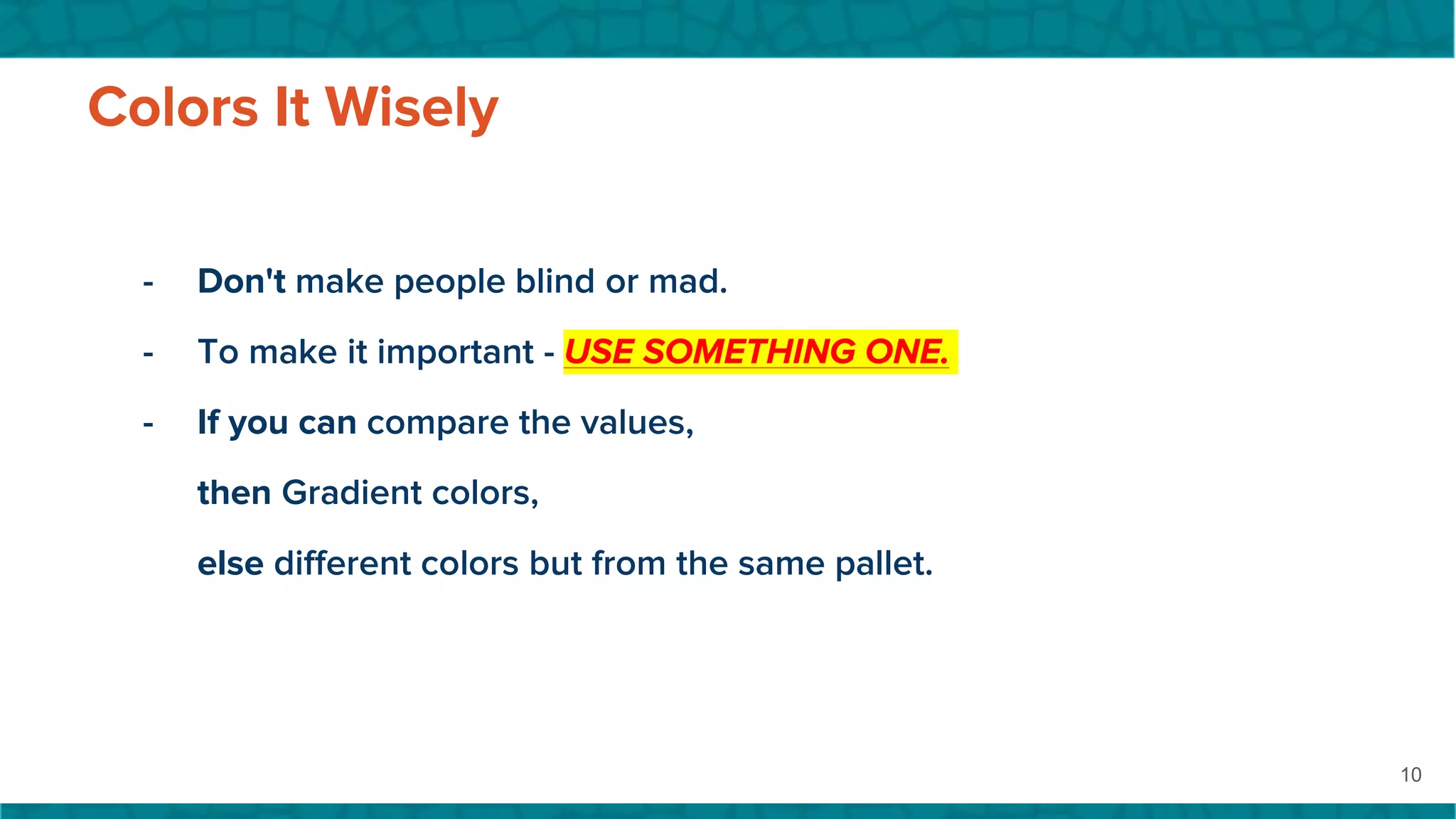 Colors It Wisely

- Don't make people blind or mad.
- To make it important - USE SOMETHING ONE.
- If you can compare the values,

then Gradient colors,

else different colors but from the same pallet.

10